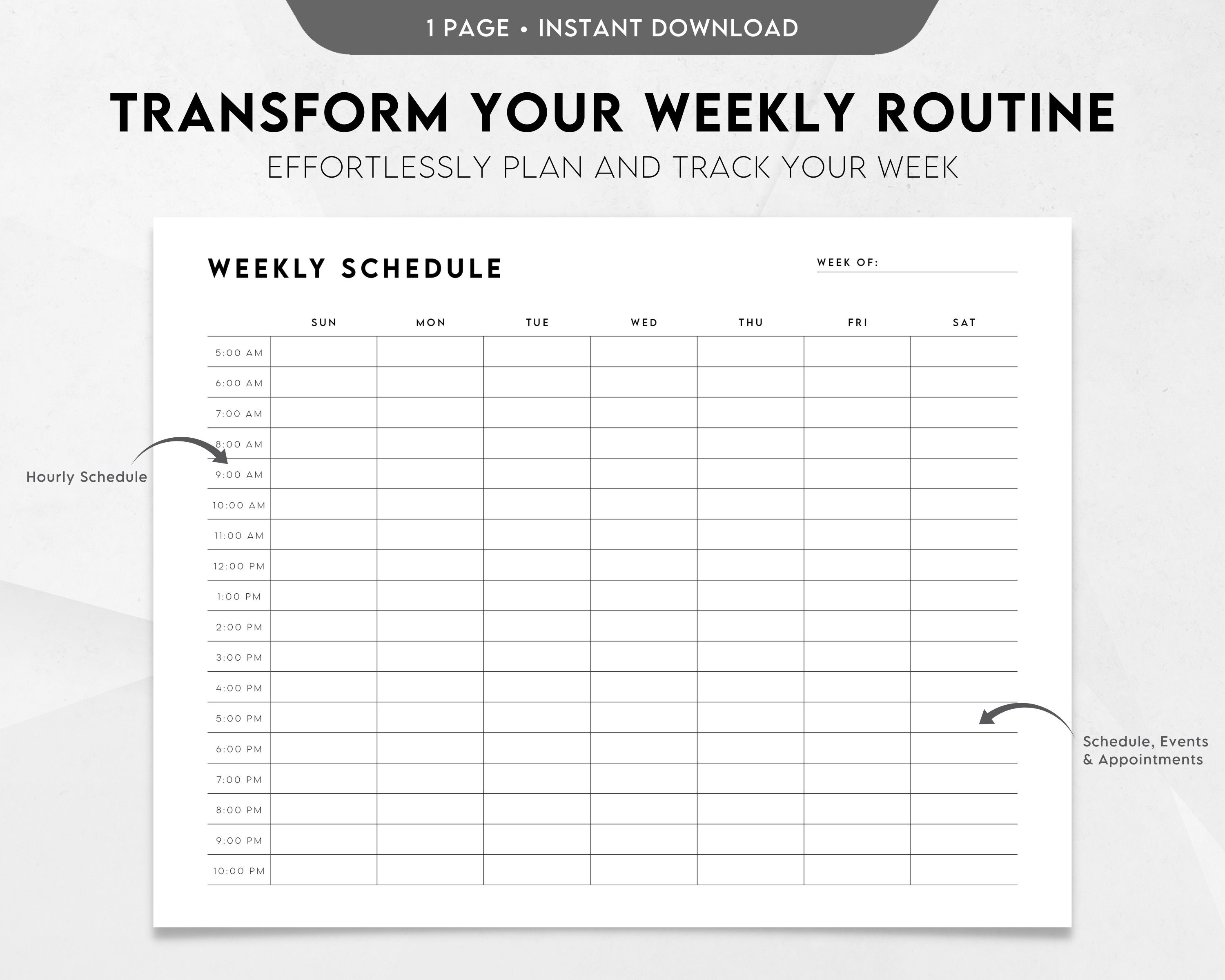 1 PAGE • INSTANT DOWNLOAD

TRANSFORM YOUR WEEKLY ROUTINE

EFFORTLESSLY PLAN AND TRACK YOUR WEEK

WEEKLY SCHEDULE

WEEK OF: ____

| | SUN | MON | TUE | WED | THU | FRI | SAT |
|---|---|---|---|---|---|---|---|
| 5:00 AM | | | | | | | |
| 6:00 AM | | | | | | | |
| 7:00 AM | | | | | | | |
| 8:00 AM | | | | | | | |
| 9:00 AM | | | | | | | |
| 10:00 AM | | | | | | | |
| 11:00 AM | | | | | | | |
| 12:00 PM | | | | | | | |
| 1:00 PM | | | | | | | |
| 2:00 PM | | | | | | | |
| 3:00 PM | | | | | | | |
| 4:00 PM | | | | | | | |
| 5:00 PM | | | | | | | |
| 6:00 PM | | | | | | | |
| 7:00 PM | | | | | | | |
| 8:00 PM | | | | | | | |
| 9:00 PM | | | | | | | |
| 10:00 PM | | | | | | | |

Hourly Schedule

Schedule, Events
& Appointments